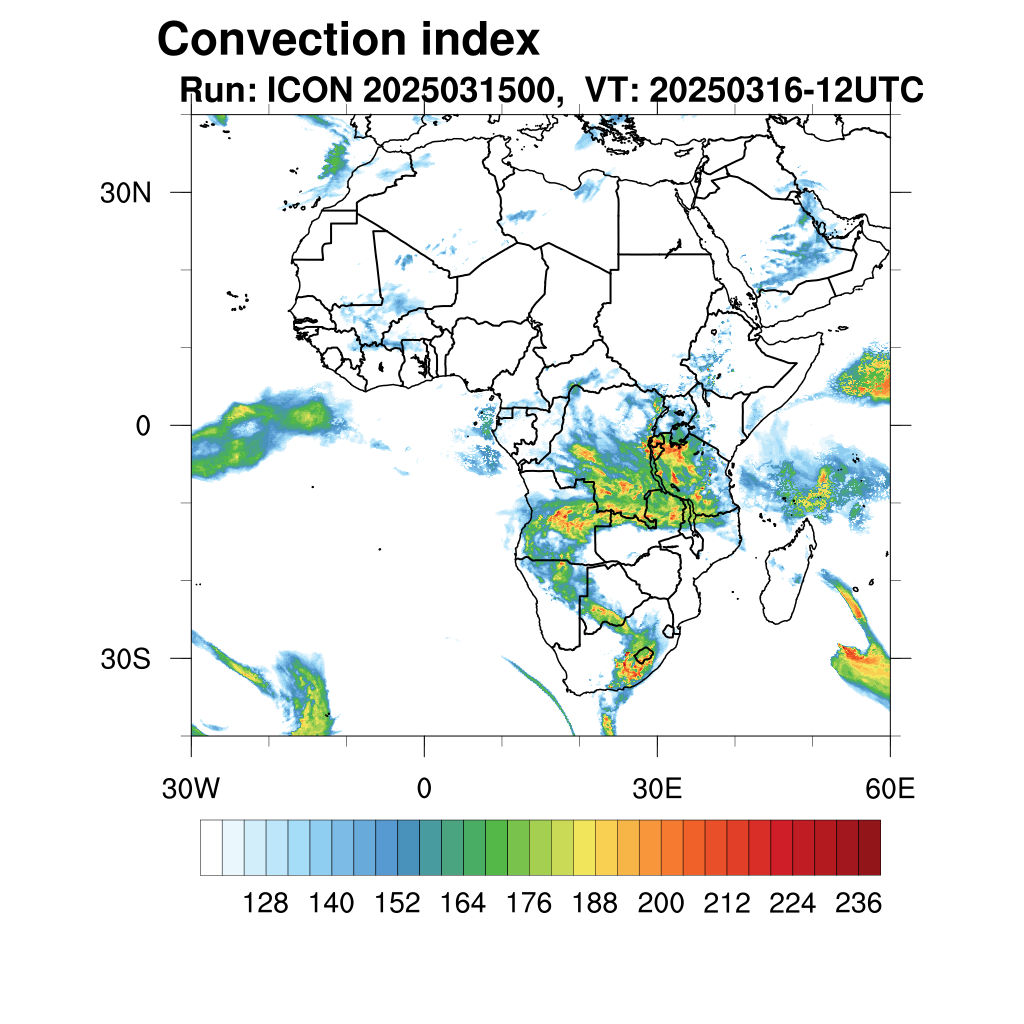 Convection index
Run: ICON 2025031500, VT: 20250316-12UTC

30N
0
30S
30W
0
30E
60E

128 140 152 164 176 188 200 212 224 236